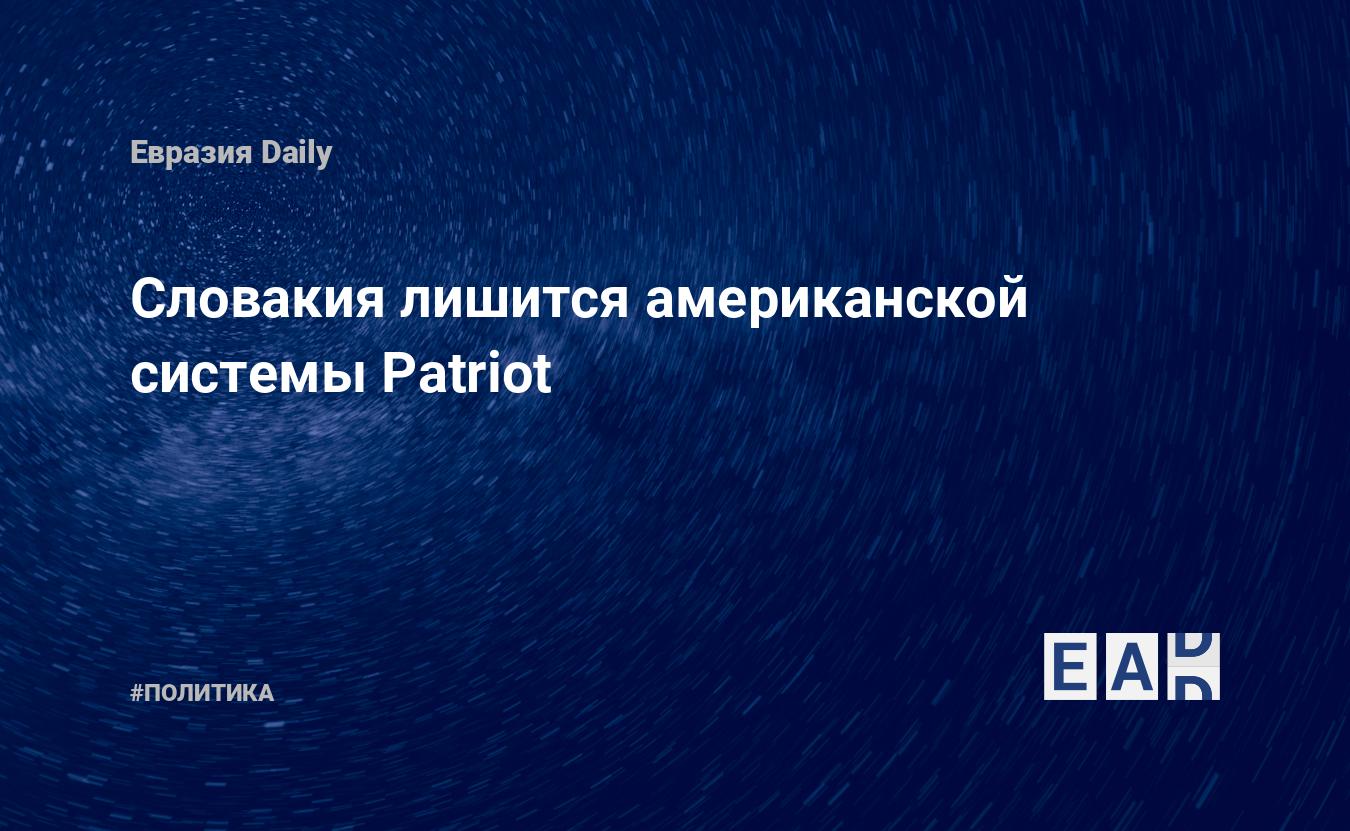 Евразия Daily

Словакия лишится американской системы Patriot

#ПОЛИТИКА

EAD